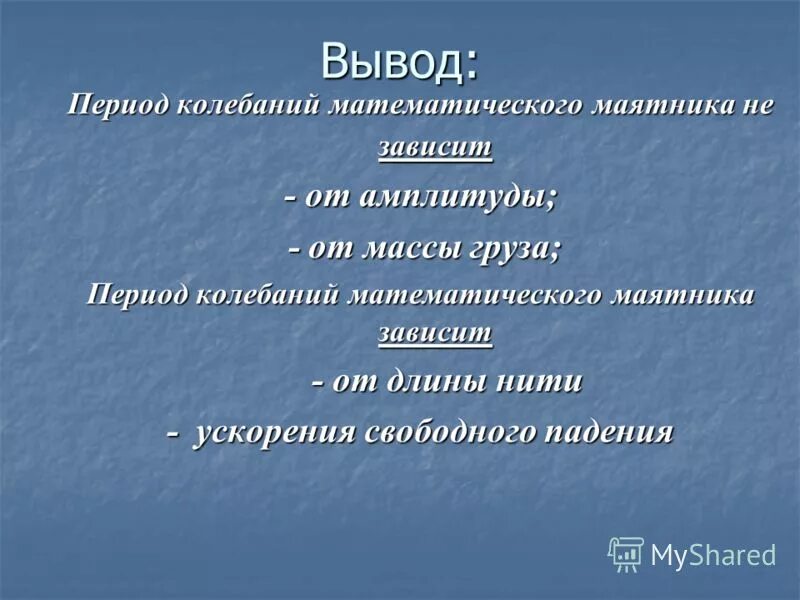 Вывод:

Период колебаний математического маятника не зависит

- от амплитуды;

- от массы груза;

Период колебаний математического маятника зависит

- от длины нити

- ускорения свободного падения

MyShared